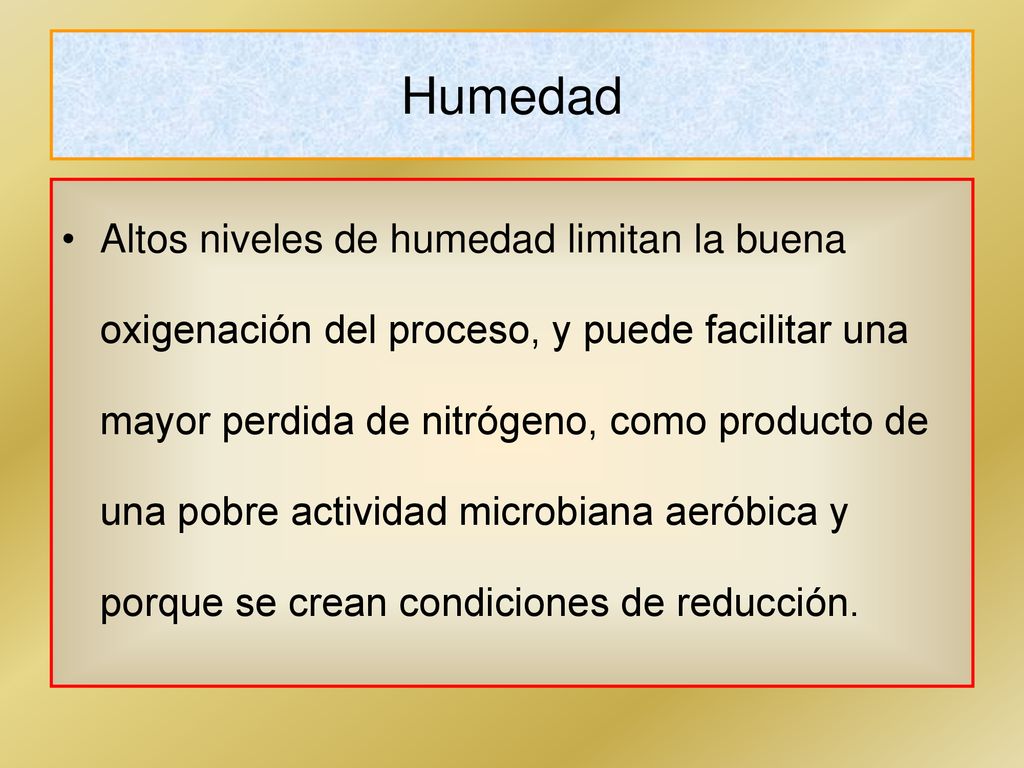 Humedad

• Altos niveles de humedad limitan la buena oxigenación del proceso, y puede facilitar una mayor perdida de nitrógeno, como producto de una pobre actividad microbiana aeróbica y porque se crean condiciones de reducción.